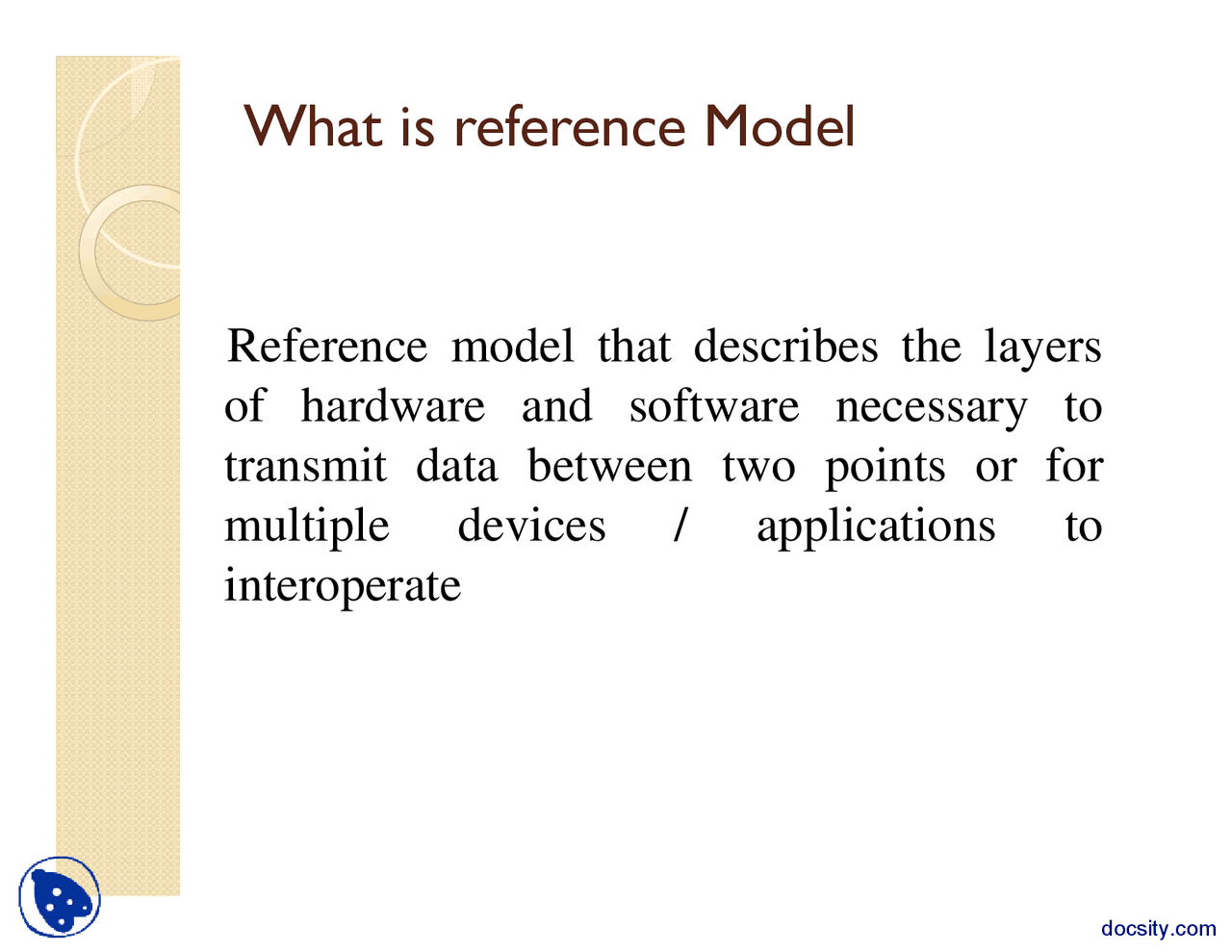 What is reference Model

Reference model that describes the layers of hardware and software necessary to transmit data between two points or for multiple devices / applications to interoperate

docsity.com